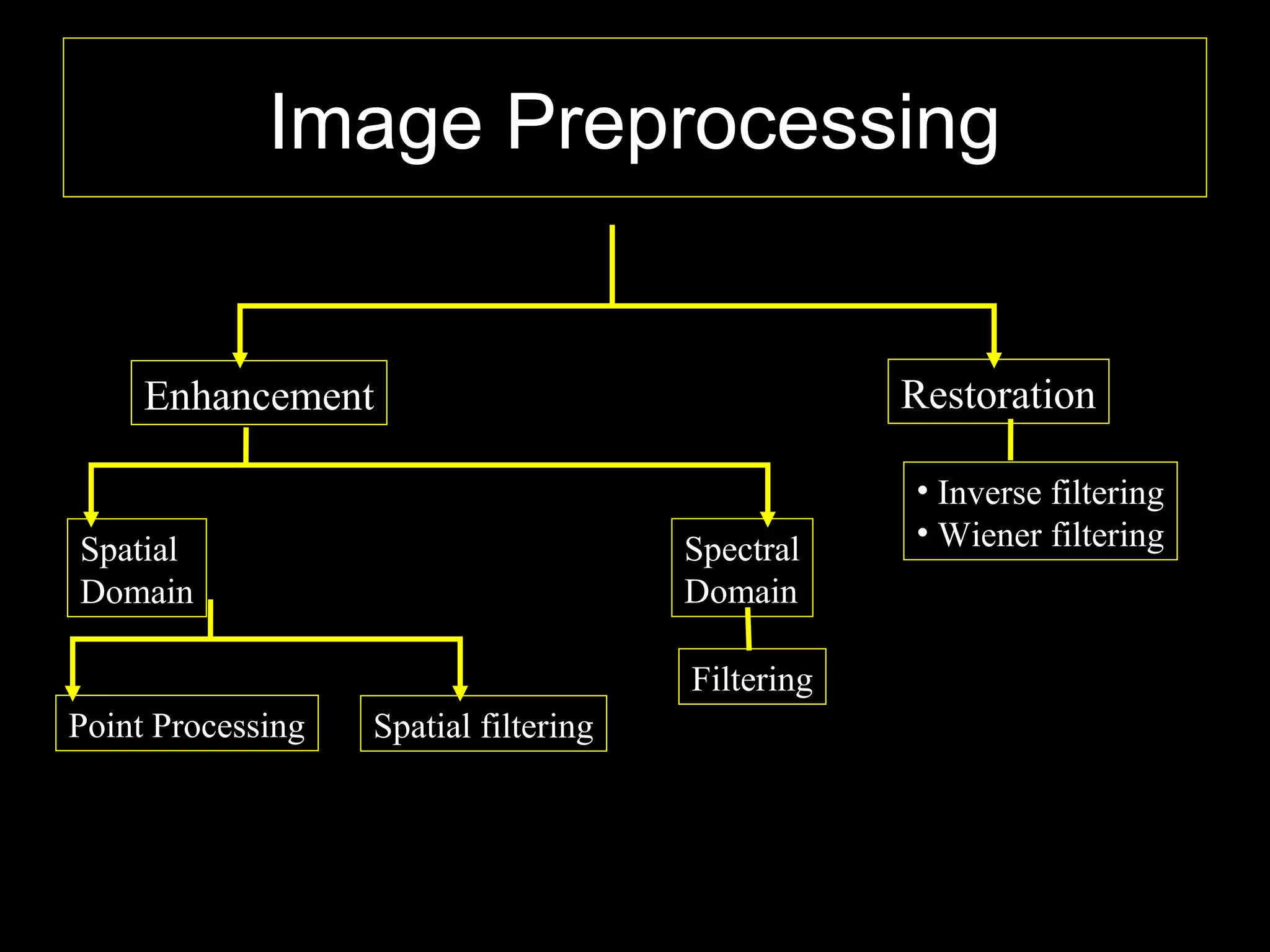 Image Preprocessing

Enhancement

Restoration

• Inverse filtering
• Wiener filtering

Spatial Domain

Spectral Domain

Filtering

Point Processing

Spatial filtering